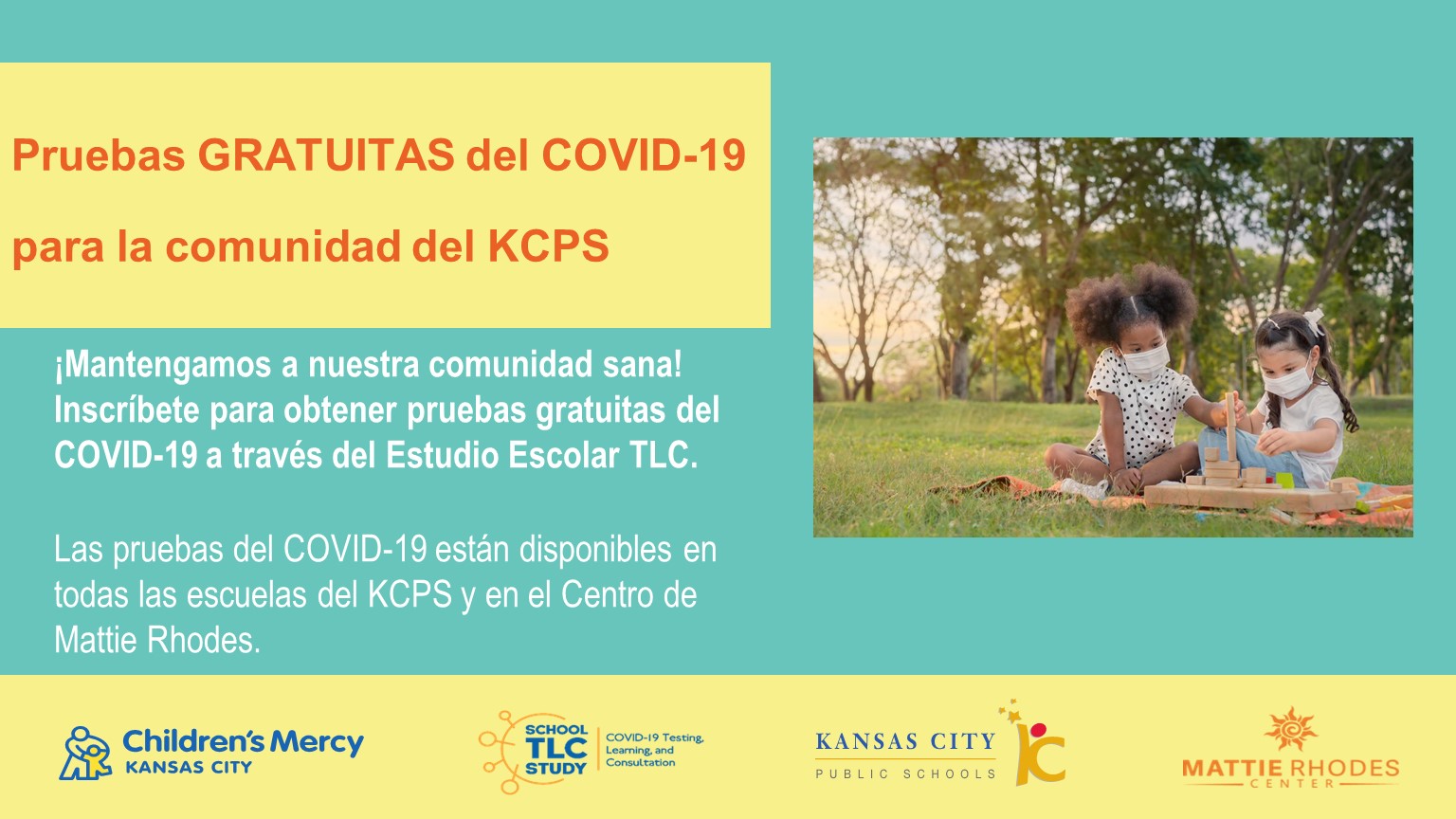 Pruebas GRATUITAS del COVID-19

para la comunidad del KCPS

¡Mantengamos a nuestra comunidad sana! Inscríbete para obtener pruebas gratuitas del COVID-19 a través del Estudio Escolar TLC.

Las pruebas del COVID-19 están disponibles en todas las escuelas del KCPS y en el Centro de Mattie Rhodes.

Children's Mercy KANSAS CITY

SCHOOL TLC STUDY COVID-19 Testing, Learning, and Consultation

KANSAS CITY PUBLIC SCHOOLS KC

MATTIE RHODES CENTER